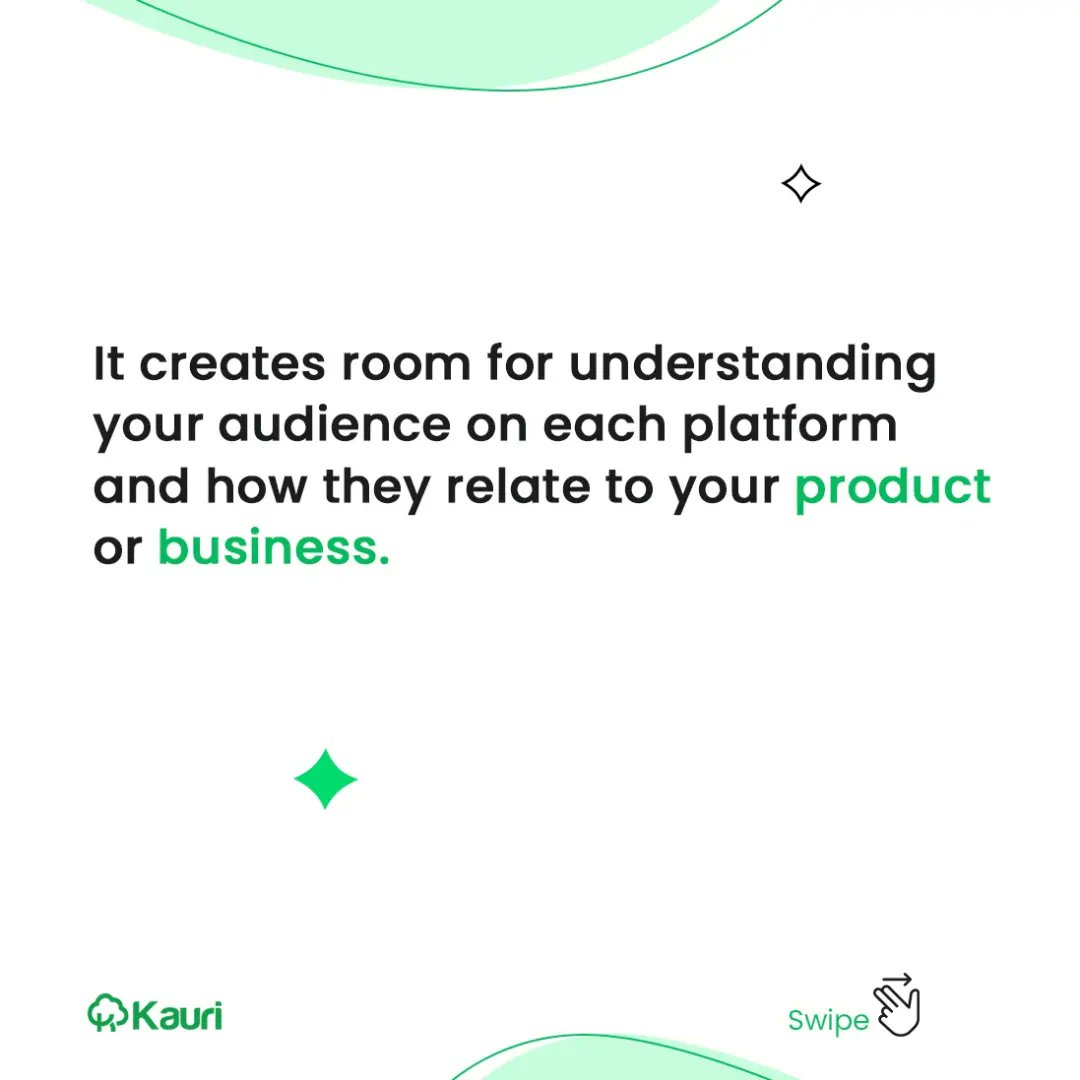 It creates room for understanding your audience on each platform and how they relate to your product or business.

Kauri

Swipe